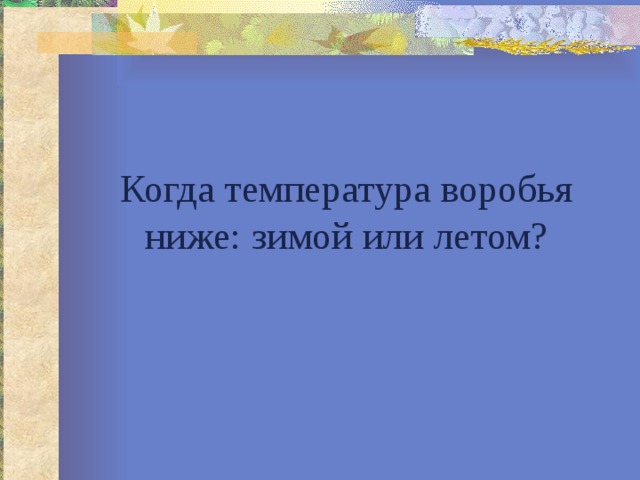 Когда температура воробья ниже: зимой или летом?